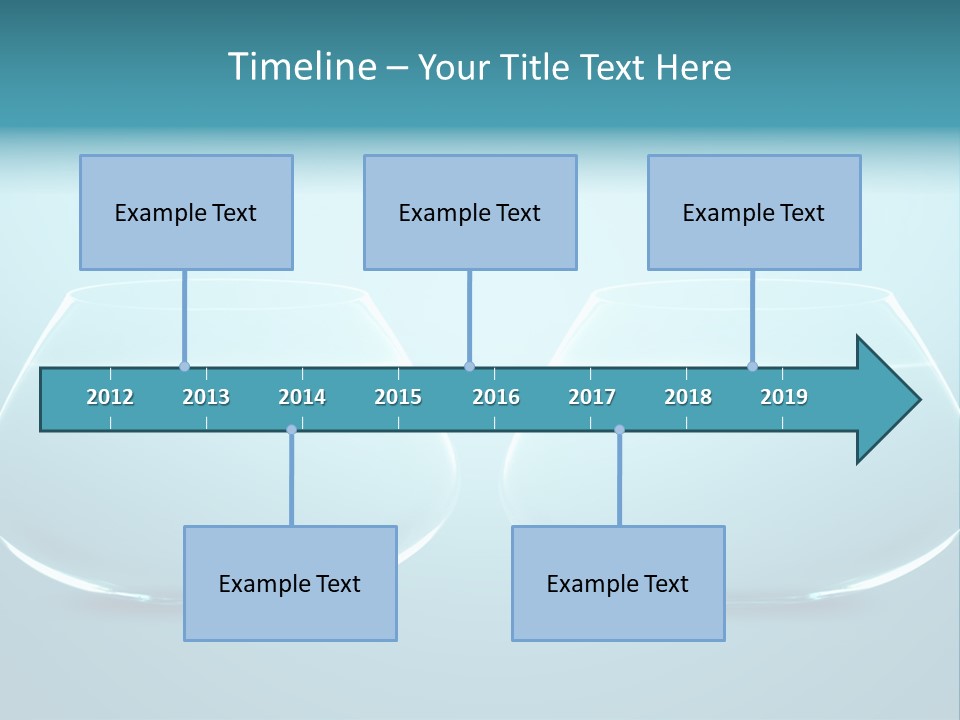 Timeline – Your Title Text Here

Example Text

Example Text

Example Text

2012 2013 2014 2015 2016 2017 2018 2019

Example Text

Example Text